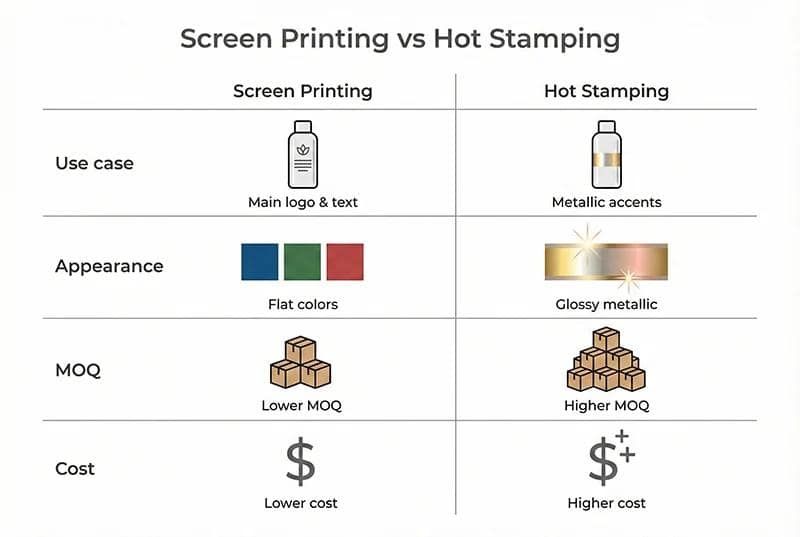 Screen Printing vs Hot Stamping

| | Screen Printing | Hot Stamping |
|---|---|---|
| Use case | Main logo & text | Metallic accents |
| Appearance | Flat colors | Glossy metallic |
| MOQ | Lower MOQ | Higher MOQ |
| Cost | $ Lower cost | $++ Higher cost |